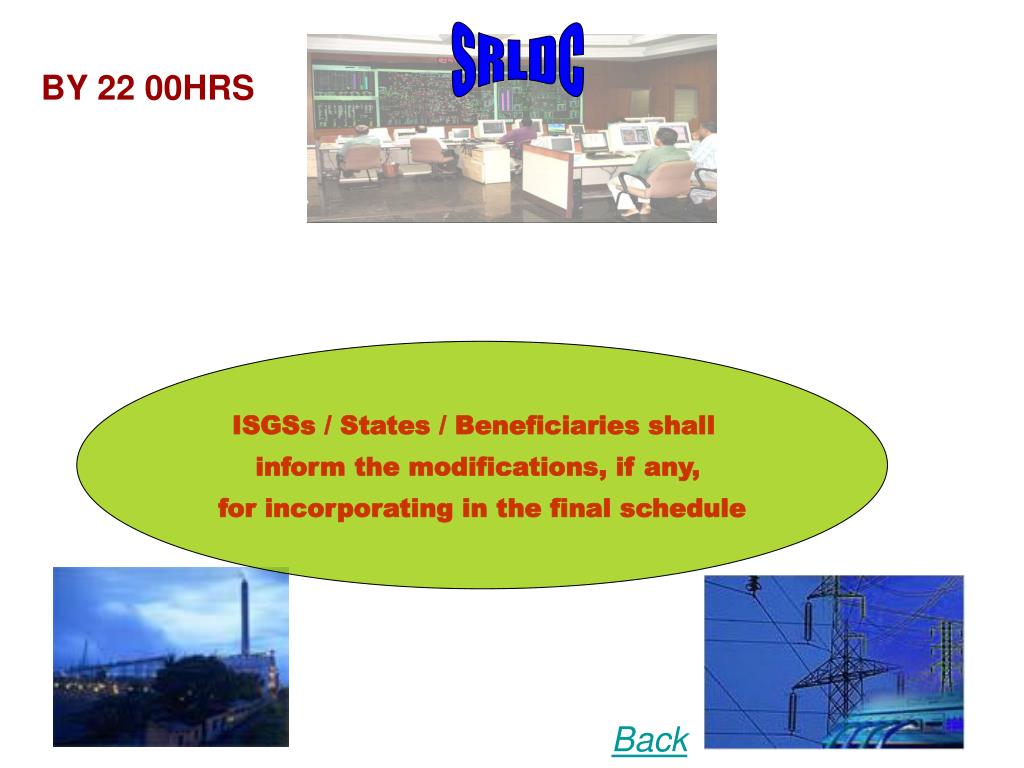 BY 22 00HRS

SRLDC

ISGSs / States / Beneficiaries shall inform the modifications, if any, for incorporating in the final schedule

Back